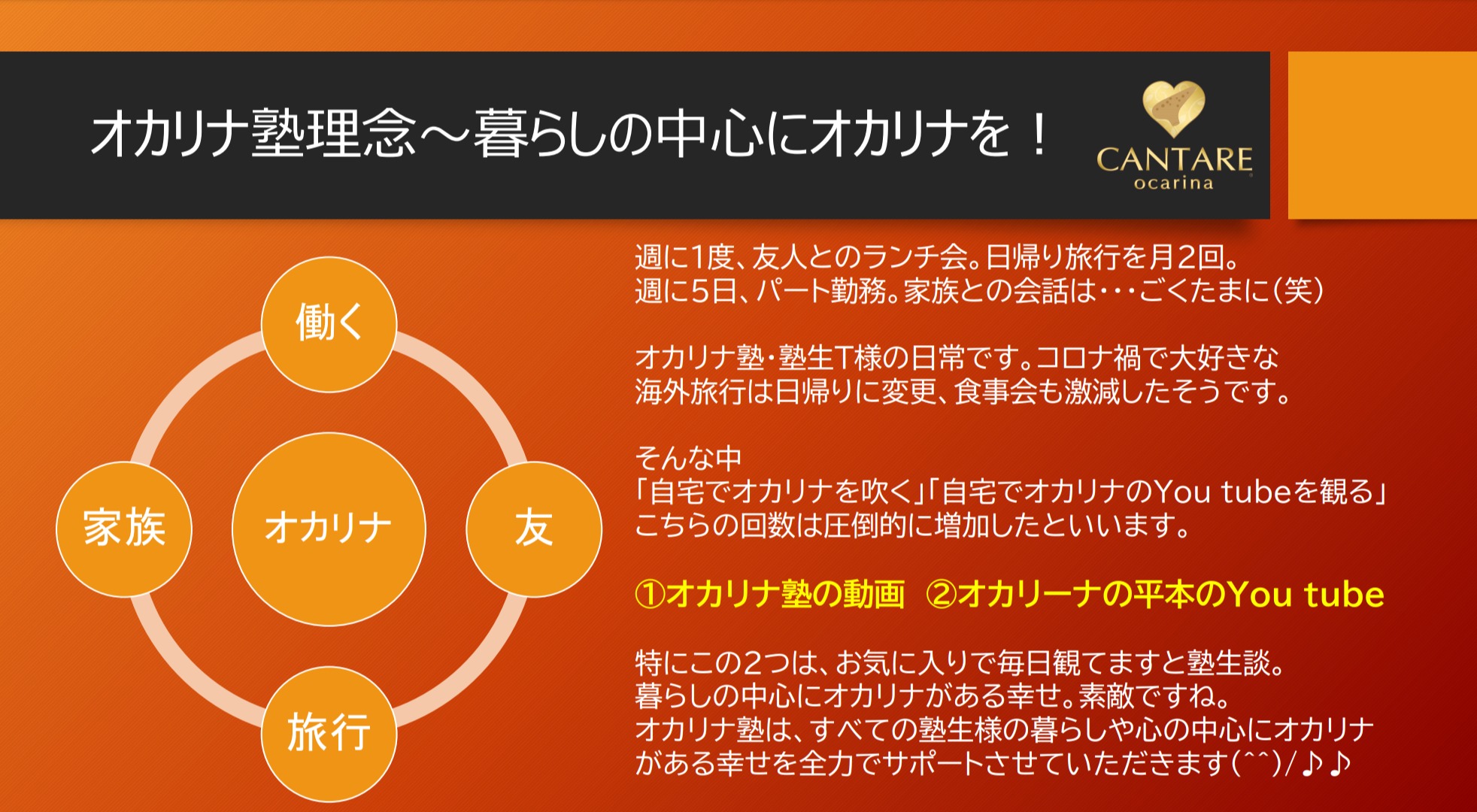 オカリナ塾理念～暮らしの中心にオカリナを！

CANTARE
ocarina

働く

家族

オカリナ

友

旅行

週に1度、友人とのランチ会。日帰り旅行を月2回。
週に5日、パート勤務。家族との会話は・・・ごくたまに（笑）

オカリナ塾・塾生T様の日常です。コロナ禍で大好きな海外旅行は日帰りに変更、食事会も激減したそうです。

そんな中
「自宅でオカリナを吹く」「自宅でオカリナのYou tubeを観る」
こちらの回数は圧倒的に増加したといいます。

①オカリナ塾の動画　②オカリーナの平本のYou tube

特にこの2つは、お気に入りで毎日観てますと塾生談。
暮らしの中心にオカリナがある幸せ。素敵ですね。
オカリナ塾は、すべての塾生様の暮らしや心の中心にオカリナがある幸せを全力でサポートさせていただきます(^^)/♪♪